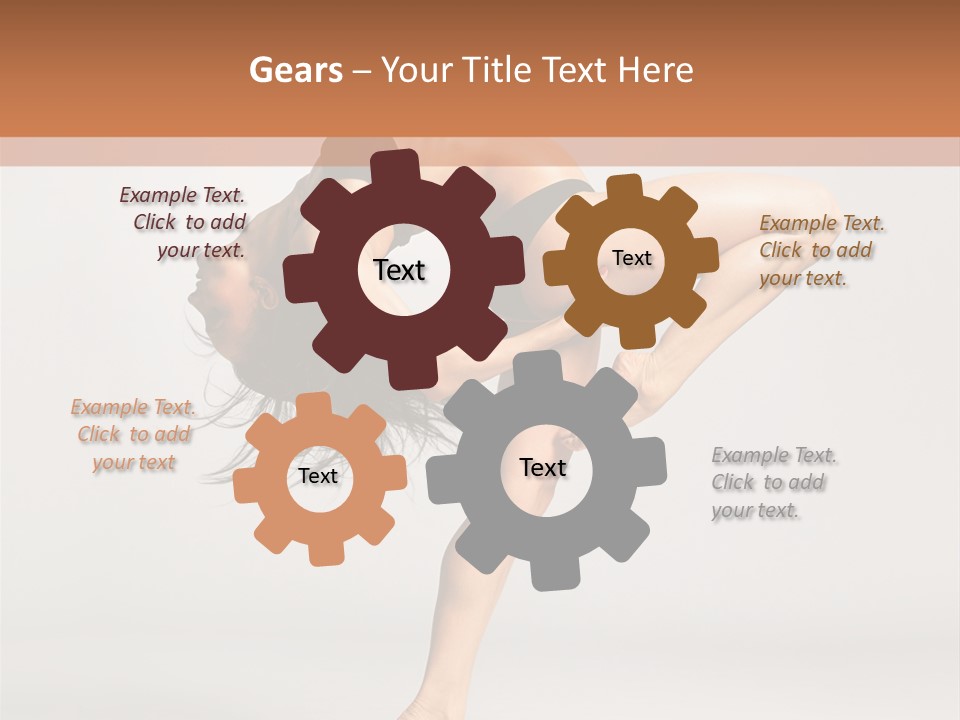 Gears – Your Title Text Here

Example Text. Click to add your text.

Text

Text

Example Text. Click to add your text.

Example Text. Click to add your text

Text

Text

Example Text. Click to add your text.